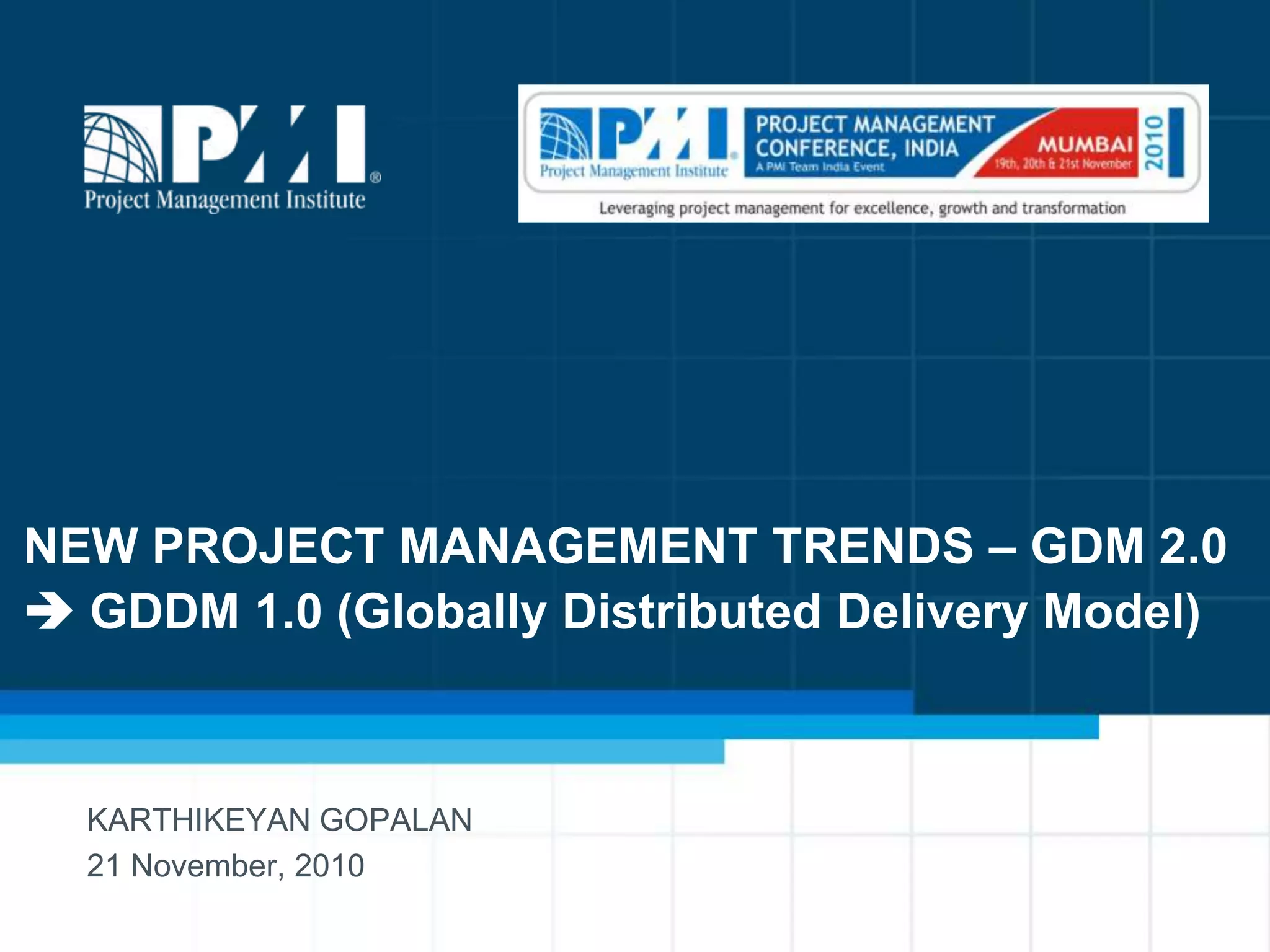 PMI®
Project Management Institute

PMI®
Project Management Institute
PROJECT MANAGEMENT CONFERENCE, INDIA
A PMI Team India Event
MUMBAI
19th, 20th & 21st November
2010
Leveraging project management for excellence, growth and transformation

NEW PROJECT MANAGEMENT TRENDS – GDM 2.0 → GDDM 1.0 (Globally Distributed Delivery Model)

KARTHIKEYAN GOPALAN
21 November, 2010